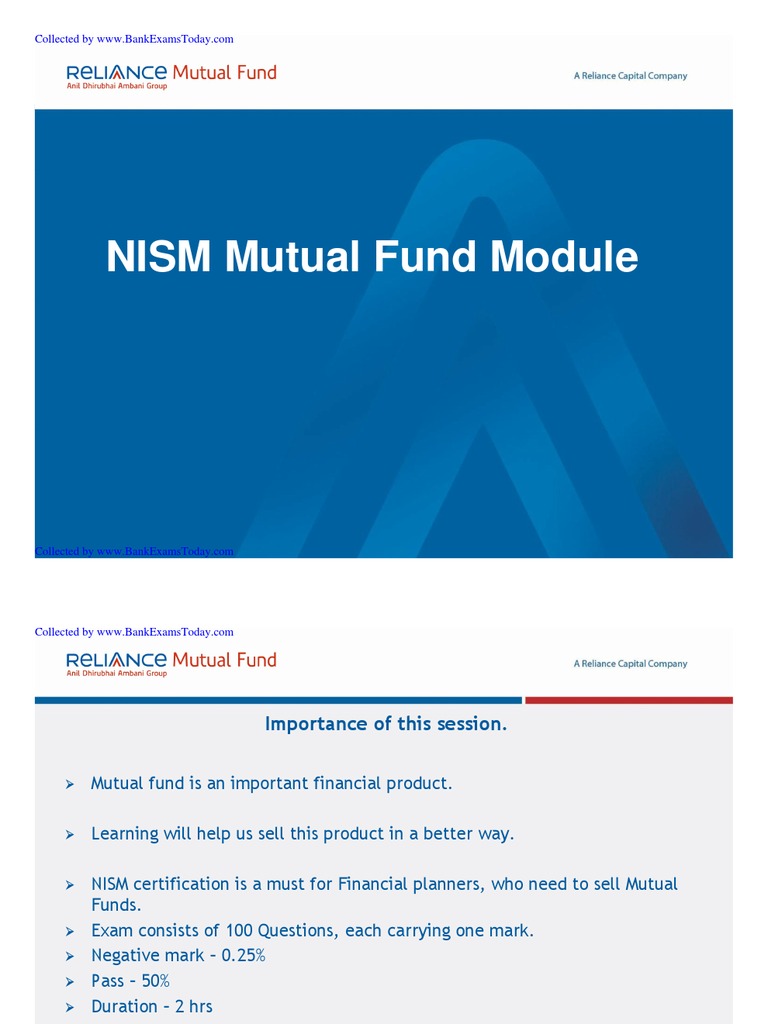 Collected by www.BankExamsToday.com

RELIANCE Mutual Fund
Anil Dhirubhai Ambani Group

A Reliance Capital Company

NISM Mutual Fund Module

Collected by www.BankExamsToday.com

Collected by www.BankExamsToday.com

RELIANCE Mutual Fund
Anil Dhirubhai Ambani Group

A Reliance Capital Company

Importance of this session.

➢ Mutual fund is an important financial product.

➢ Learning will help us sell this product in a better way.

➢ NISM certification is a must for Financial planners, who need to sell Mutual Funds.
➢ Exam consists of 100 Questions, each carrying one mark.
➢ Negative mark – 0.25%
➢ Pass – 50%
➢ Duration – 2 hrs